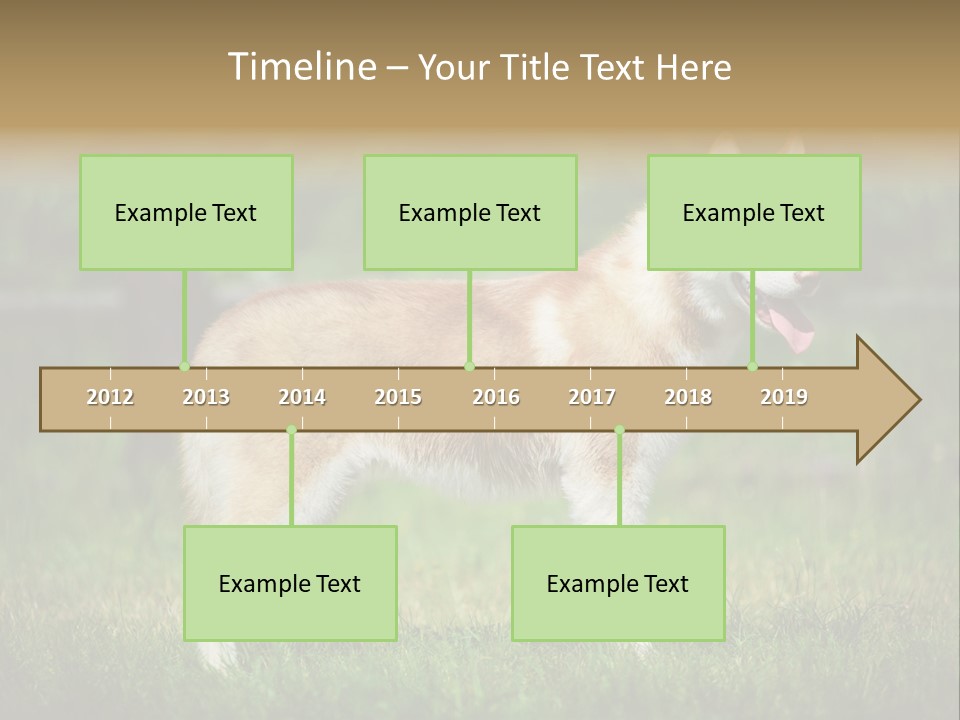 Timeline – Your Title Text Here

Example Text

Example Text

Example Text

2012 2013 2014 2015 2016 2017 2018 2019

Example Text

Example Text